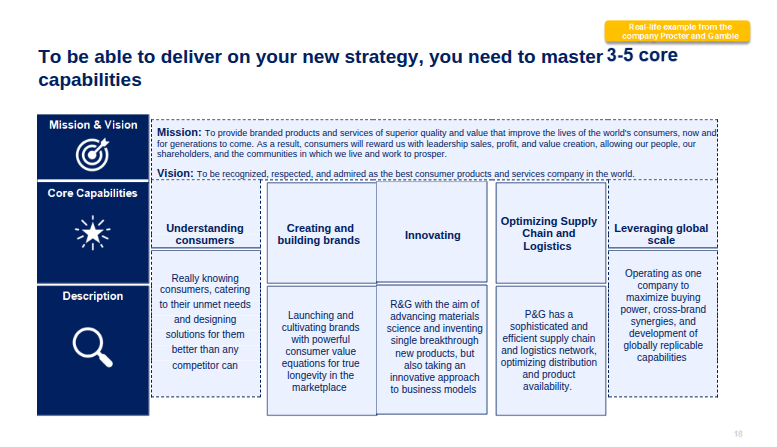 Real-life example from the company Procter and Gamble

To be able to deliver on your new strategy, you need to master 3-5 core capabilities

Mission & Vision

Mission: To provide branded products and services of superior quality and value that improve the lives of the world's consumers, now and for generations to come. As a result, consumers will reward us with leadership sales, profit, and value creation, allowing our people, our shareholders, and the communities in which we live and work to prosper.

Vision: To be recognized, respected, and admired as the best consumer products and services company in the world.

Core Capabilities

Understanding consumers

Creating and building brands

Innovating

Optimizing Supply Chain and Logistics

Leveraging global scale

Description

Really knowing consumers, catering to their unmet needs and designing solutions for them better than any competitor can

Launching and cultivating brands with powerful consumer value equations for true longevity in the marketplace

R&G with the aim of advancing materials science and inventing single breakthrough new products, but also taking an innovative approach to business models

P&G has a sophisticated and efficient supply chain and logistics network, optimizing distribution and product availability.

Operating as one company to maximize buying power, cross-brand synergies, and development of globally replicable capabilities

18